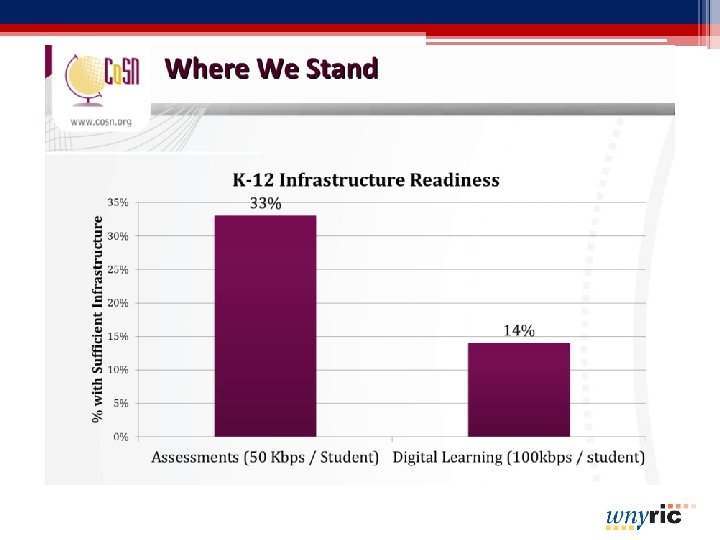 CoSN
www.cosn.org

Where We Stand

K-12 Infrastructure Readiness

% with Sufficient Infrastructure

35%
30%
25%
20%
15%
10%
5%
0%

33%

14%

Assessments (50 Kbps / Student)

Digital Learning (100kbps / student)

wnyric